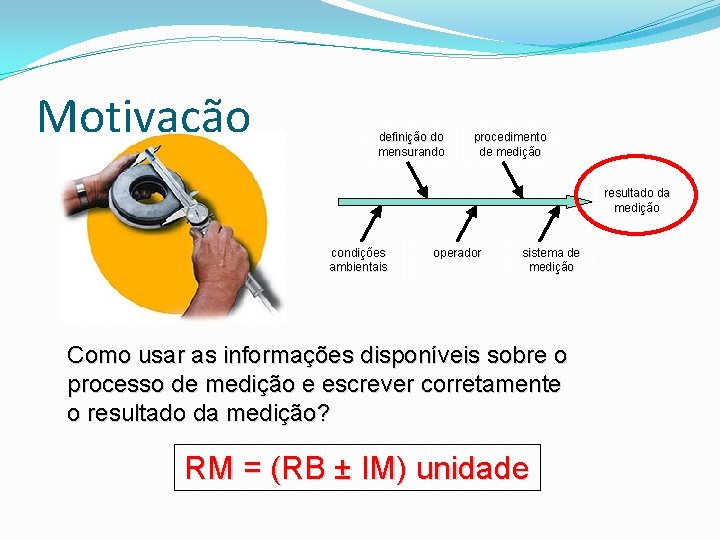 Motivacão

definição do mensurando

procedimento de medição

resultado da medição

condições ambientais

operador

sistema de medição

Como usar as informações disponíveis sobre o processo de medição e escrever corretamente o resultado da medição?

RM = (RB ± IM) unidade